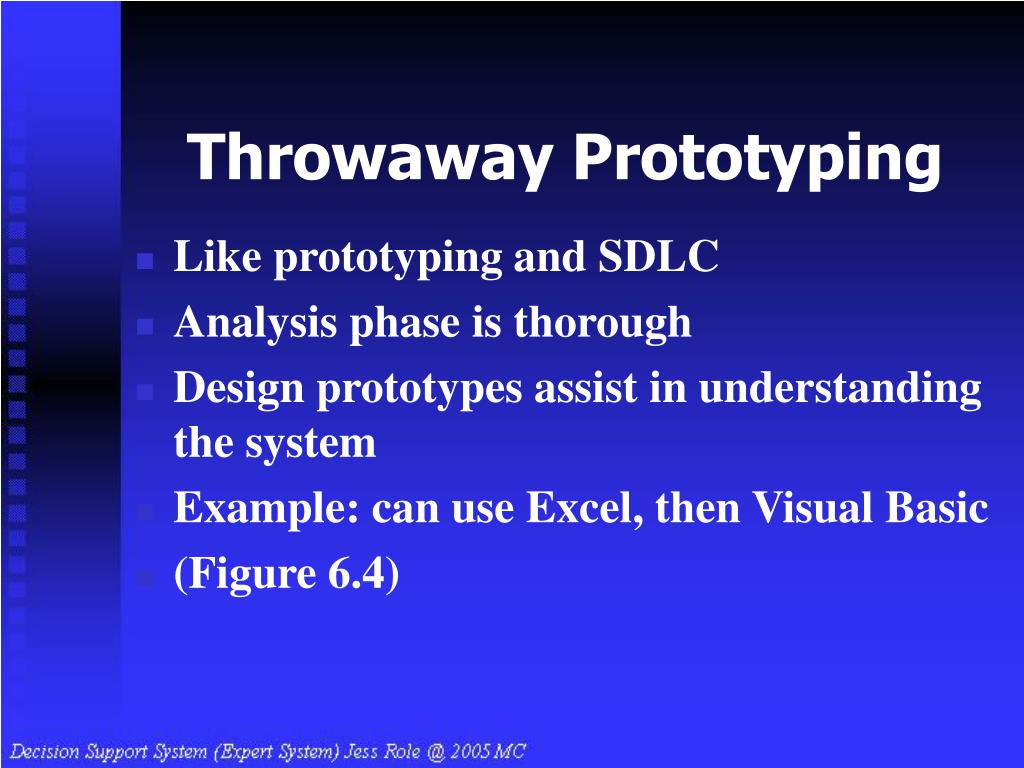 Throwaway Prototyping

- Like prototyping and SDLC
- Analysis phase is thorough
- Design prototypes assist in understanding the system
- Example: can use Excel, then Visual Basic
- (Figure 6.4)

Decision Support System (Expert System) Jess Role @ 2005 MC